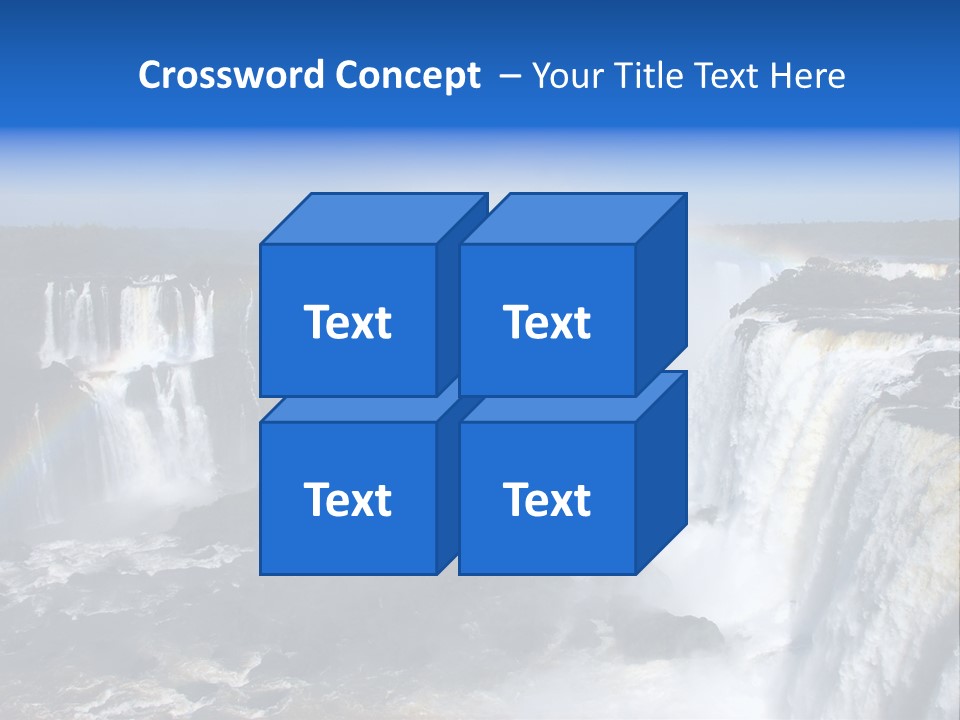 Crossword Concept – Your Title Text Here

Text

Text

Text

Text